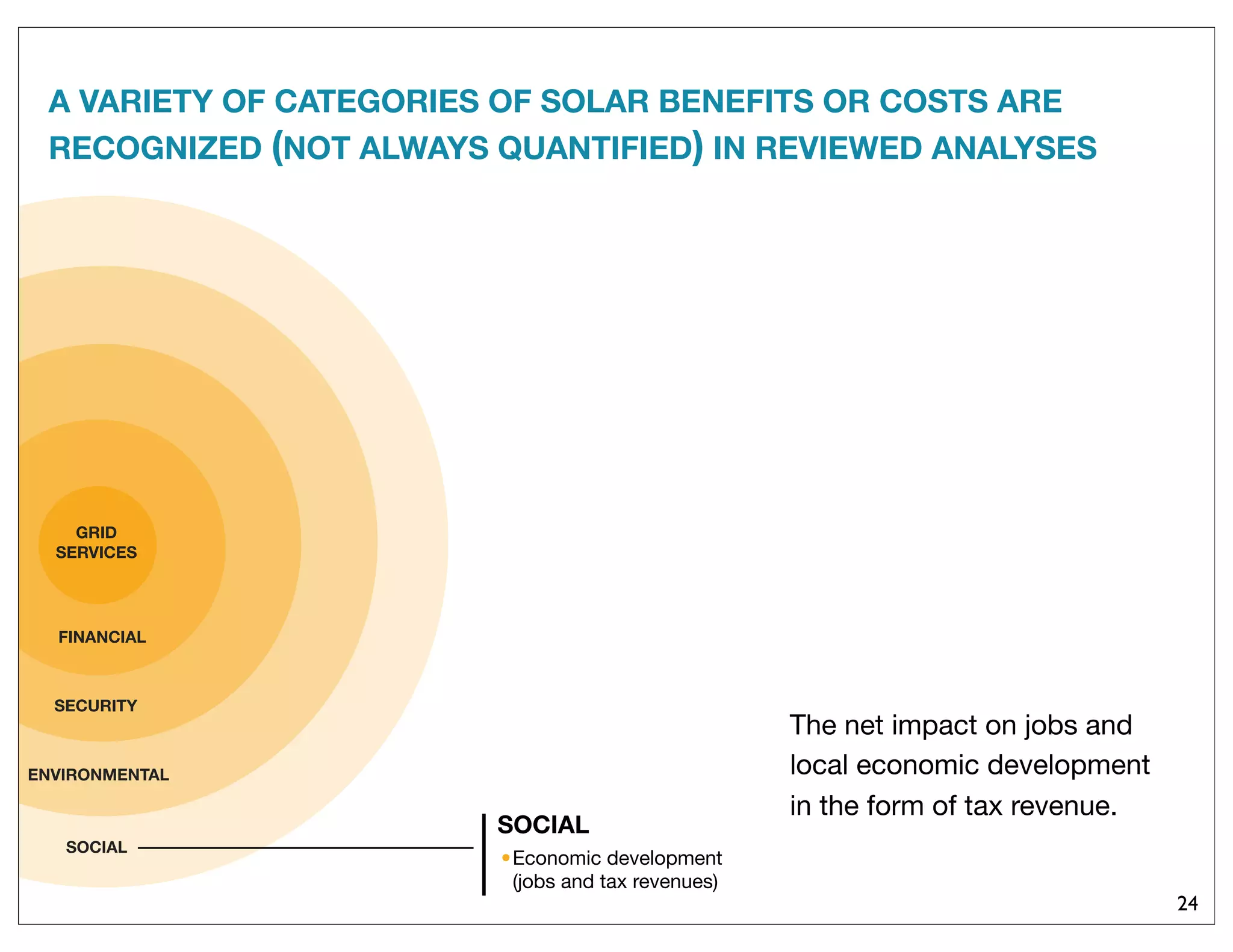 A VARIETY OF CATEGORIES OF SOLAR BENEFITS OR COSTS ARE RECOGNIZED (NOT ALWAYS QUANTIFIED) IN REVIEWED ANALYSES

GRID SERVICES

FINANCIAL

SECURITY

ENVIRONMENTAL

SOCIAL

SOCIAL
• Economic development (jobs and tax revenues)

The net impact on jobs and local economic development in the form of tax revenue.

24